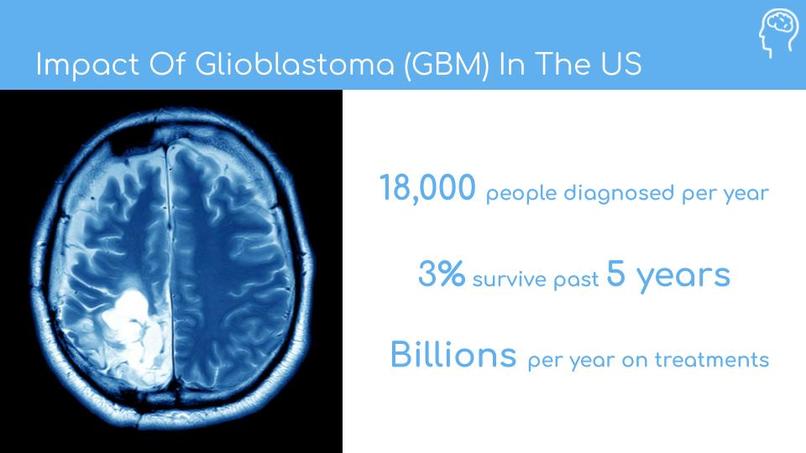 Impact Of Glioblastoma (GBM) In The US

18,000 people diagnosed per year

3% survive past 5 years

Billions per year on treatments